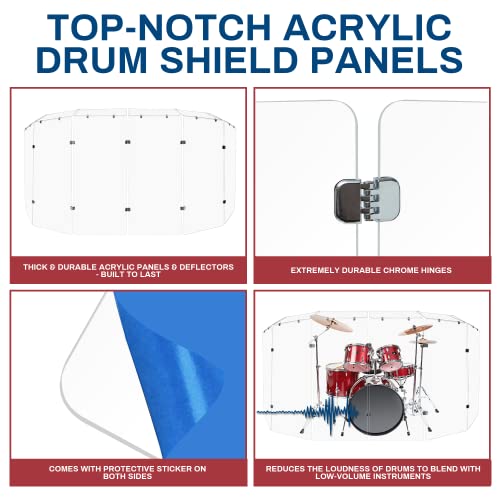 TOP-NOTCH ACRYLIC DRUM SHIELD PANELS

THICK & DURABLE ACRYLIC PANELS & DEFLECTORS - BUILT TO LAST

EXTREMELY DURABLE CHROME HINGES

COMES WITH PROTECTIVE STICKER ON BOTH SIDES

REDUCES THE LOUDNESS OF DRUMS TO BLEND WITH LOW-VOLUME INSTRUMENTS